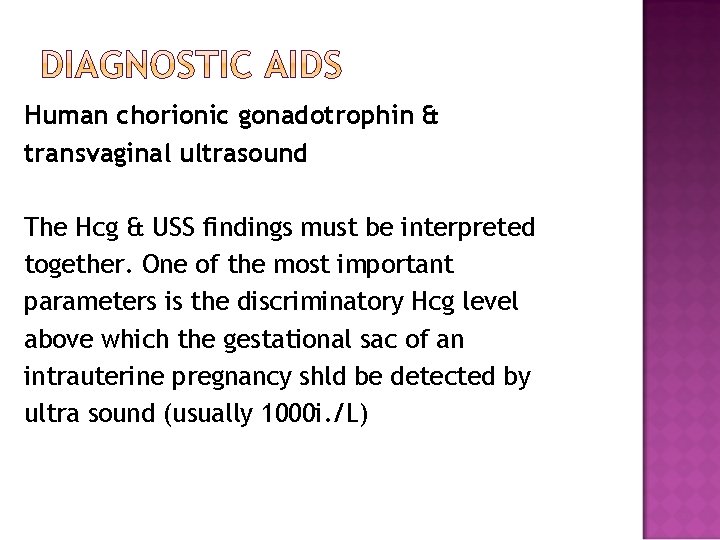 DIAGNOSTIC AIDS

Human chorionic gonadotrophin & transvaginal ultrasound

The Hcg & USS findings must be interpreted together. One of the most important parameters is the discriminatory Hcg level above which the gestational sac of an intrauterine pregnancy shld be detected by ultra sound (usually 1000i./L)